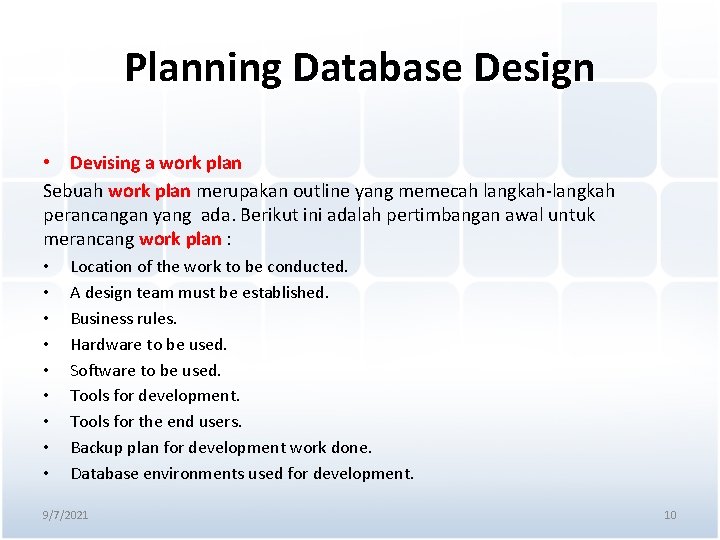 Planning Database Design

• Devising a work plan

Sebuah work plan merupakan outline yang memecah langkah-langkah perancangan yang ada. Berikut ini adalah pertimbangan awal untuk merancang work plan :

• Location of the work to be conducted.
• A design team must be established.
• Business rules.
• Hardware to be used.
• Software to be used.
• Tools for development.
• Tools for the end users.
• Backup plan for development work done.
• Database environments used for development.

9/7/2021

10